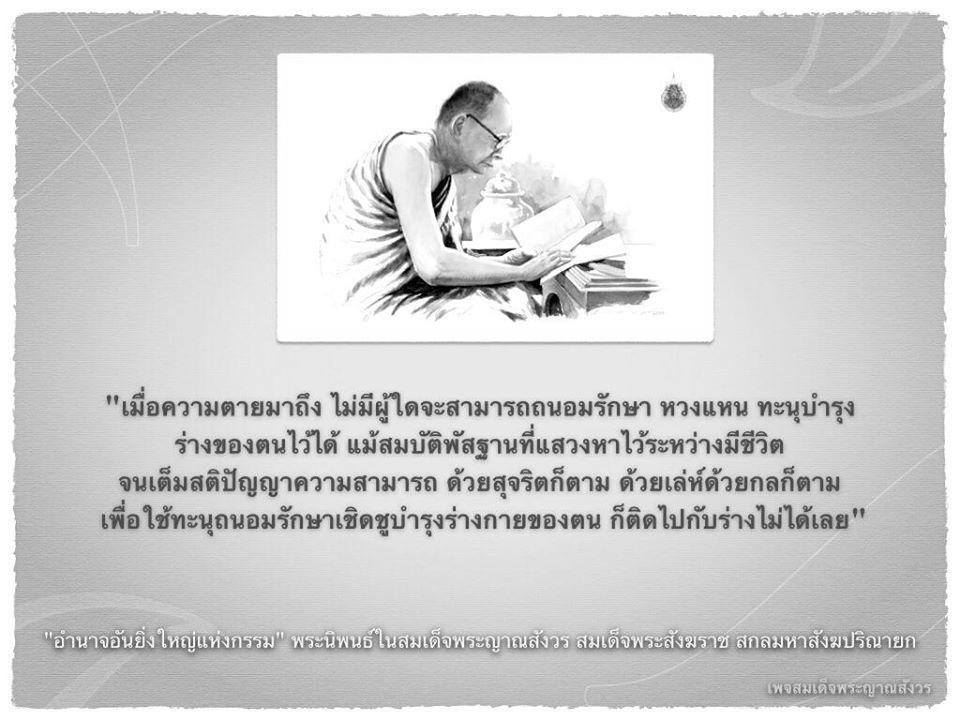 "เมื่อความตายมาถึง ไม่มีผู้ใดจะสามารถถนอมรักษา หวงแหน ทะนุบำรุง ร่างของตนไว้ได้ แม้สมบัติพัสฐานที่แสวงหาไว้ระหว่างมีชีวิต จนเต็มสติปัญญาความสามารถ ด้วยสุจริตก็ตาม ด้วยเล่ห์ด้วยกลก็ตาม เพื่อใช้ทะนุถนอมรักษาเชิดชูบำรุงร่างกายของตน ก็ติดไปกับร่างไม่ได้เลย"

"อำนาจอันยิ่งใหญ่แห่งกรรม" พระนิพนธ์ในสมเด็จพระญาณสังวร สมเด็จพระสังฆราช สกลมหาสังฆปริณายก

เพจสมเด็จพระญาณสังวร